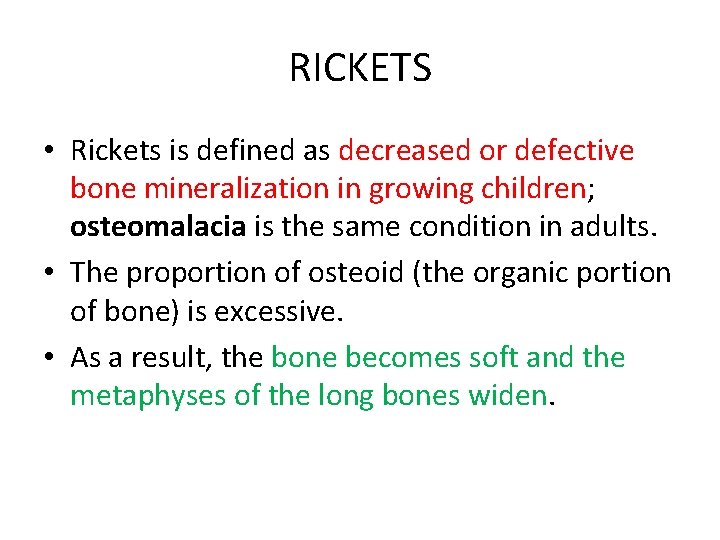 RICKETS

• Rickets is defined as decreased or defective bone mineralization in growing children; osteomalacia is the same condition in adults.

• The proportion of osteoid (the organic portion of bone) is excessive.

• As a result, the bone becomes soft and the metaphyses of the long bones widen.